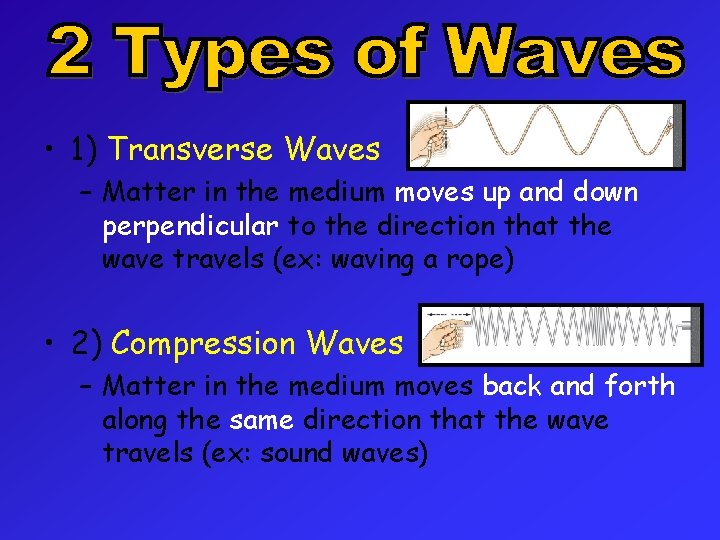 2 Types of Waves

• 1) Transverse Waves
– Matter in the medium moves up and down perpendicular to the direction that the wave travels (ex: waving a rope)

• 2) Compression Waves
– Matter in the medium moves back and forth along the same direction that the wave travels (ex: sound waves)